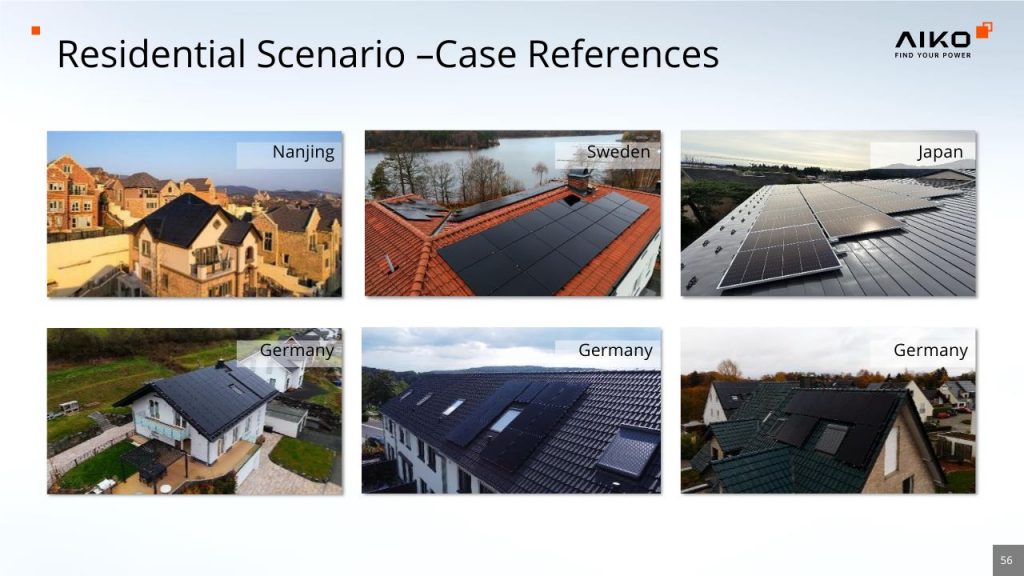 Residential Scenario –Case References

AIKO
FIND YOUR POWER

Nanjing

Sweden

Japan

Germany

Germany

Germany

56